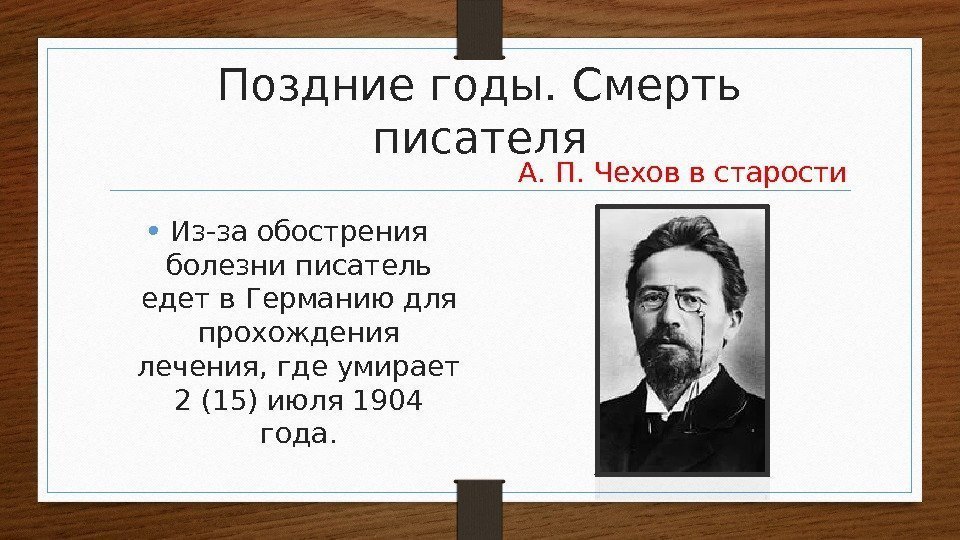 Поздние годы. Смерть писателя

А. П. Чехов в старости

• Из-за обострения болезни писатель едет в Германию для прохождения лечения, где умирает 2 (15) июля 1904 года.